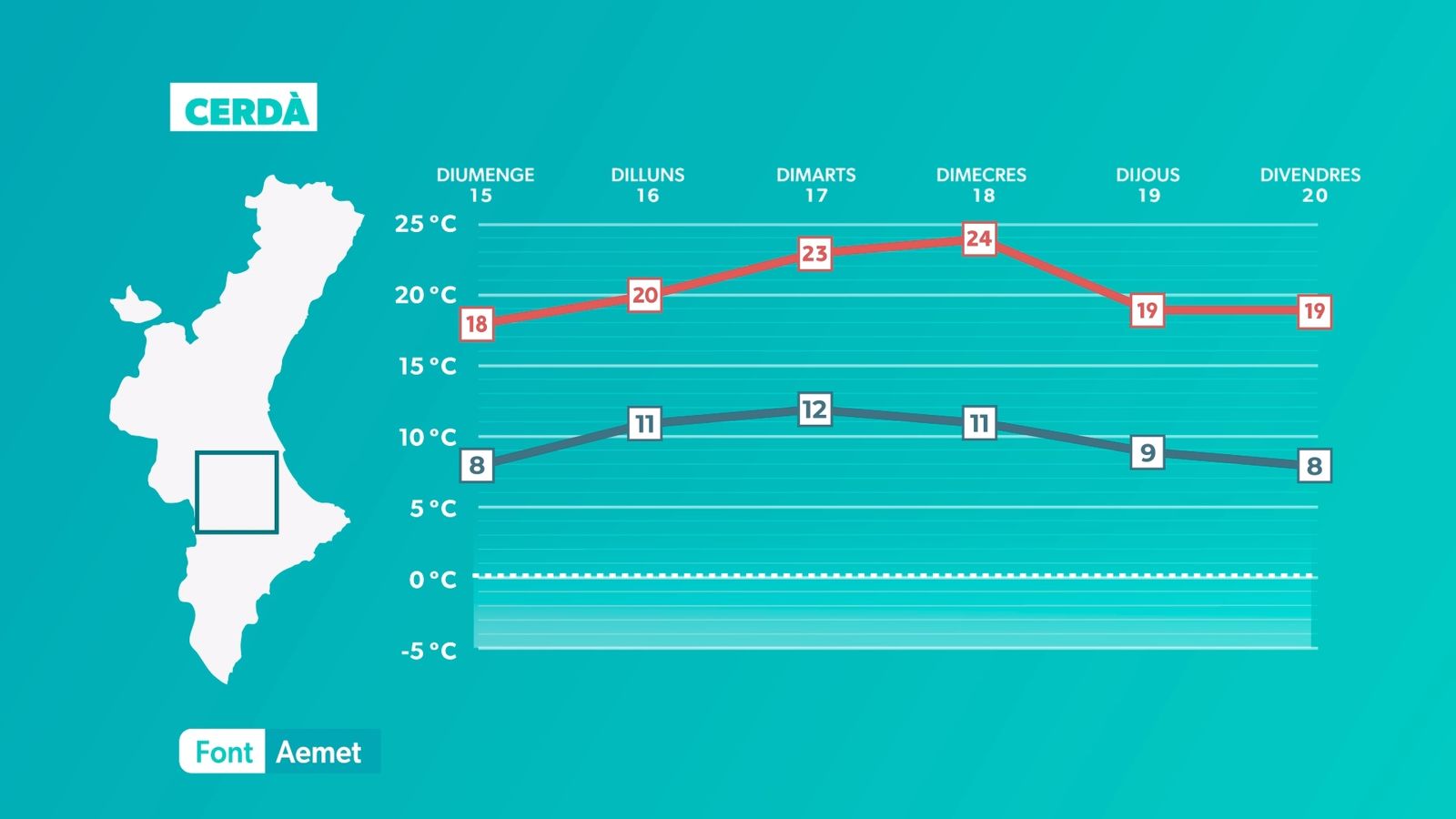 CERDÀ

DIUMENGE 15
DILLUNS 16
DIMARTS 17
DIMECRES 18
DIJOUS 19
DIVENDRES 20

25 °C
20 °C
15 °C
10 °C
5 °C
0 °C
-5 °C

18
20
23
24
19
19

8
11
12
11
9
8

Font Aemet